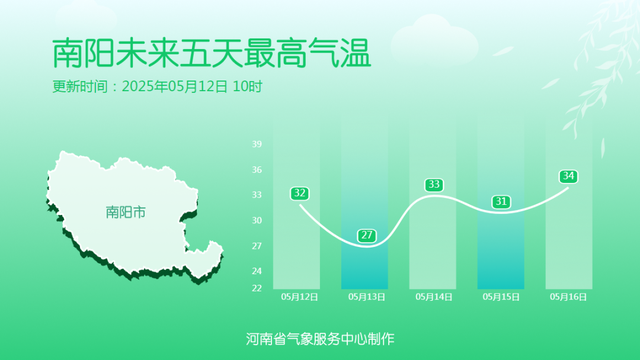 南阳未来五天最高气温
更新时间：2025年05月12日 10时

南阳市

39
36
33
30
27
24
22

32
27
33
31
34

05月12日
05月13日
05月14日
05月15日
05月16日

河南省气象服务中心制作